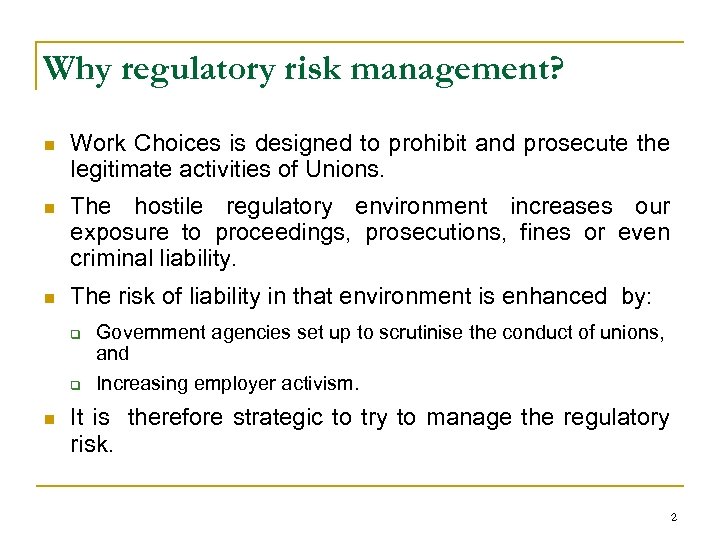 Why regulatory risk management?

- Work Choices is designed to prohibit and prosecute the legitimate activities of Unions.
- The hostile regulatory environment increases our exposure to proceedings, prosecutions, fines or even criminal liability.
- The risk of liability in that environment is enhanced by:
  - Government agencies set up to scrutinise the conduct of unions, and
  - Increasing employer activism.
- It is therefore strategic to try to manage the regulatory risk.

2